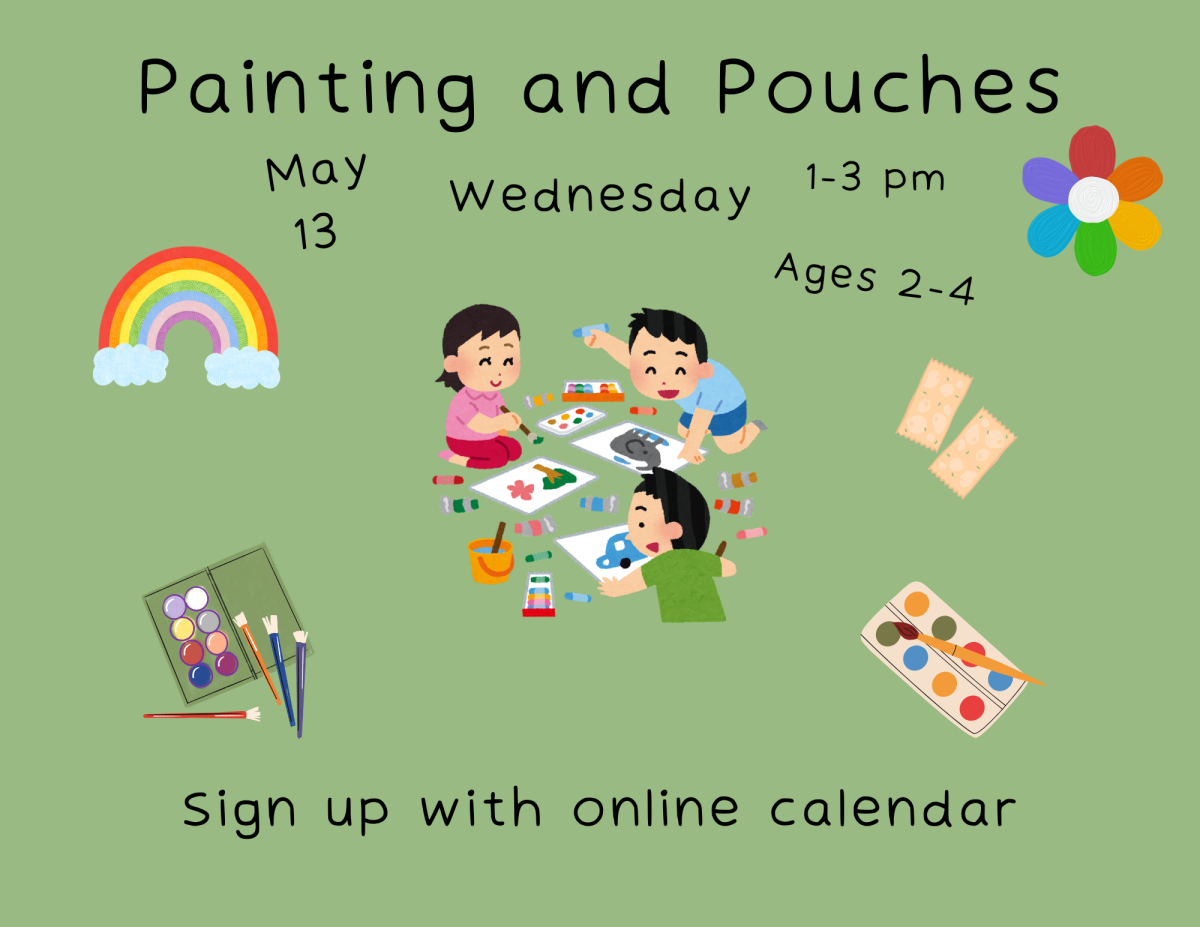 Painting and Pouches

May 13

Wednesday

1-3 pm

Ages 2-4

Sign up with online calendar